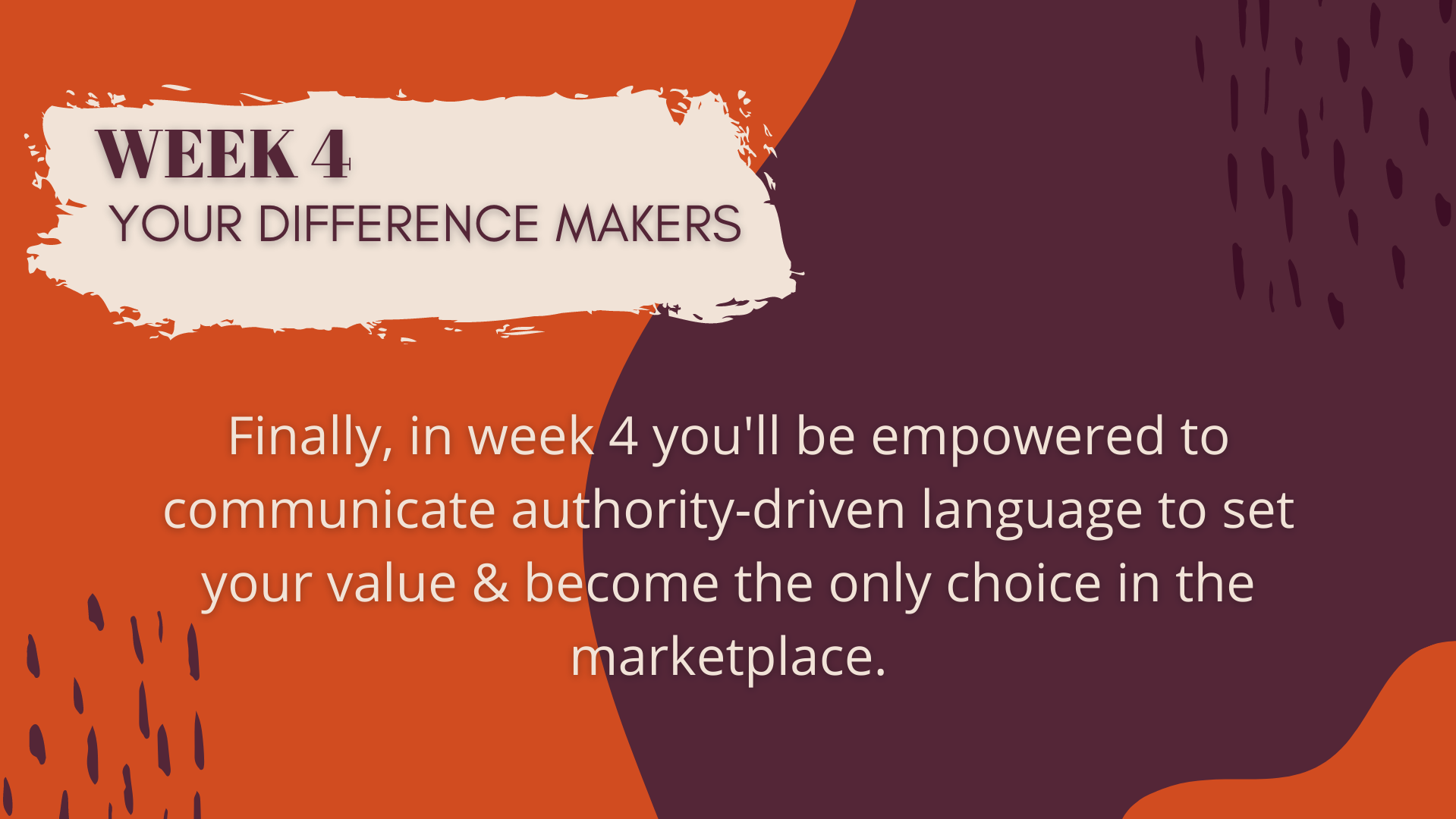 WEEK 4
YOUR DIFFERENCE MAKERS

Finally, in week 4 you'll be empowered to communicate authority-driven language to set your value & become the only choice in the marketplace.